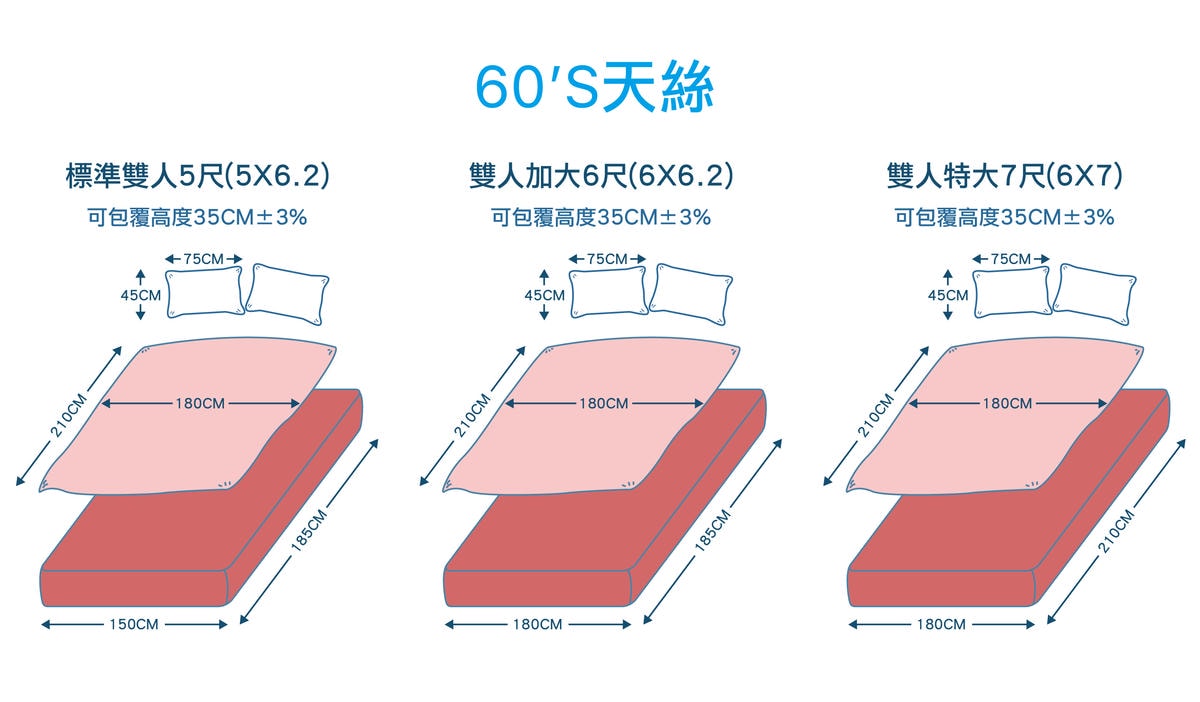 60'S天絲

標準雙人5尺(5X6.2)
可包覆高度35CM±3%

75CM
45CM
210CM
180CM
185CM
150CM

雙人加大6尺(6X6.2)
可包覆高度35CM±3%

75CM
45CM
210CM
180CM
185CM
180CM

雙人特大7尺(6X7)
可包覆高度35CM±3%

75CM
45CM
210CM
180CM
210CM
180CM